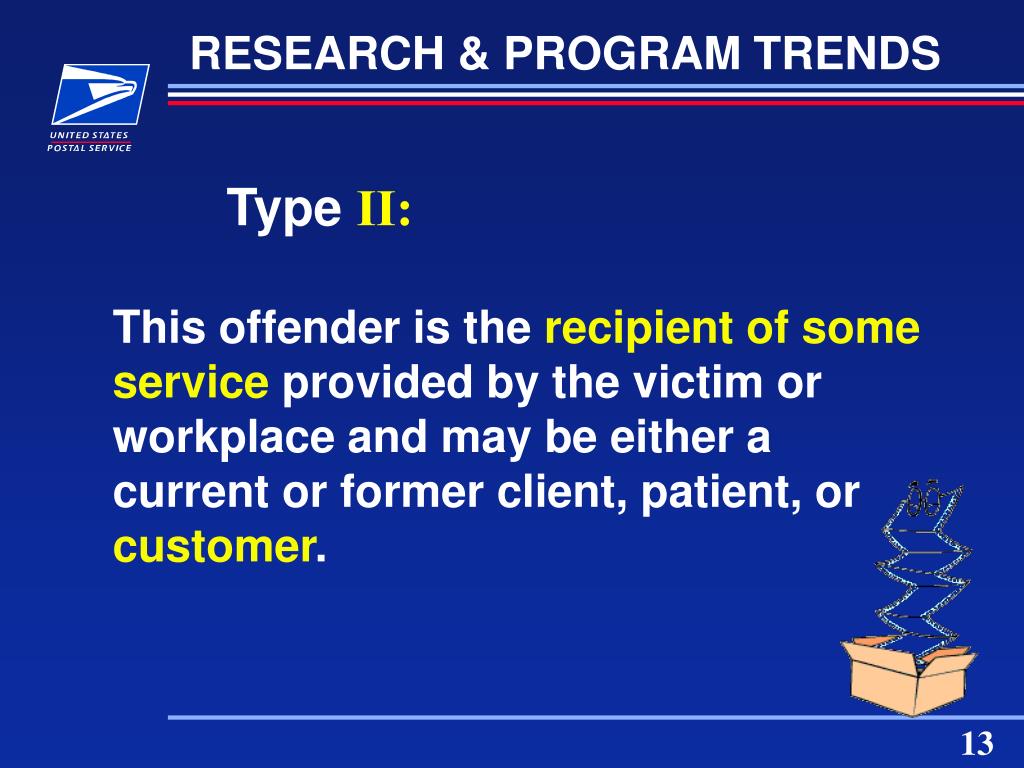 RESEARCH & PROGRAM TRENDS

UNITED STATES
POSTAL SERVICE

Type II:

This offender is the recipient of some service provided by the victim or workplace and may be either a current or former client, patient, or customer.

13